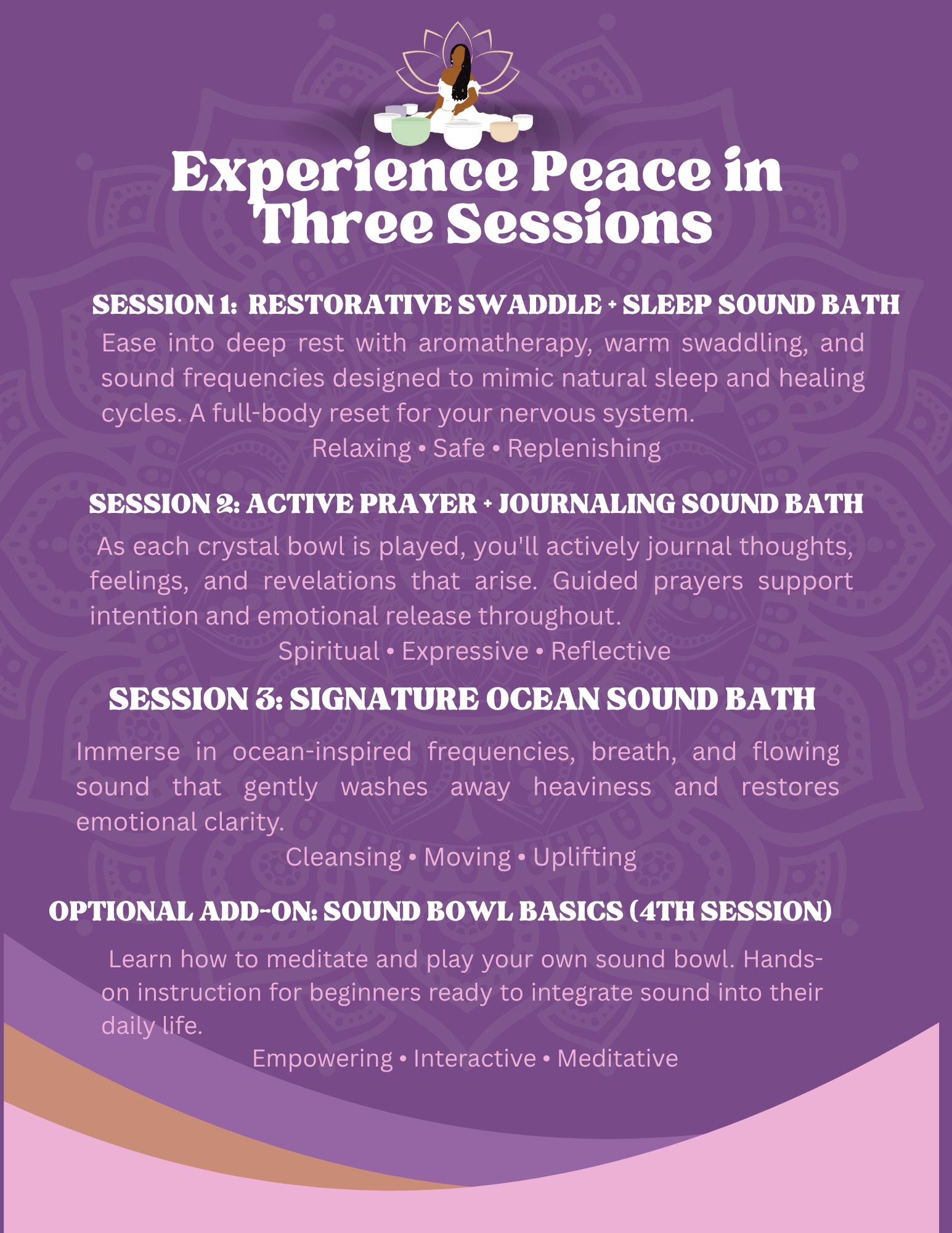 Experience Peace in Three Sessions

SESSION 1: RESTORATIVE SWADDLE + SLEEP SOUND BATH

Ease into deep rest with aromatherapy, warm swaddling, and sound frequencies designed to mimic natural sleep and healing cycles. A full-body reset for your nervous system.

Relaxing • Safe • Replenishing

SESSION 2: ACTIVE PRAYER + JOURNALING SOUND BATH

As each crystal bowl is played, you'll actively journal thoughts, feelings, and revelations that arise. Guided prayers support intention and emotional release throughout.

Spiritual • Expressive • Reflective

SESSION 3: SIGNATURE OCEAN SOUND BATH

Immerse in ocean-inspired frequencies, breath, and flowing sound that gently washes away heaviness and restores emotional clarity.

Cleansing • Moving • Uplifting

OPTIONAL ADD-ON: SOUND BOWL BASICS (4TH SESSION)

Learn how to meditate and play your own sound bowl. Hands-on instruction for beginners ready to integrate sound into their daily life.

Empowering • Interactive • Meditative